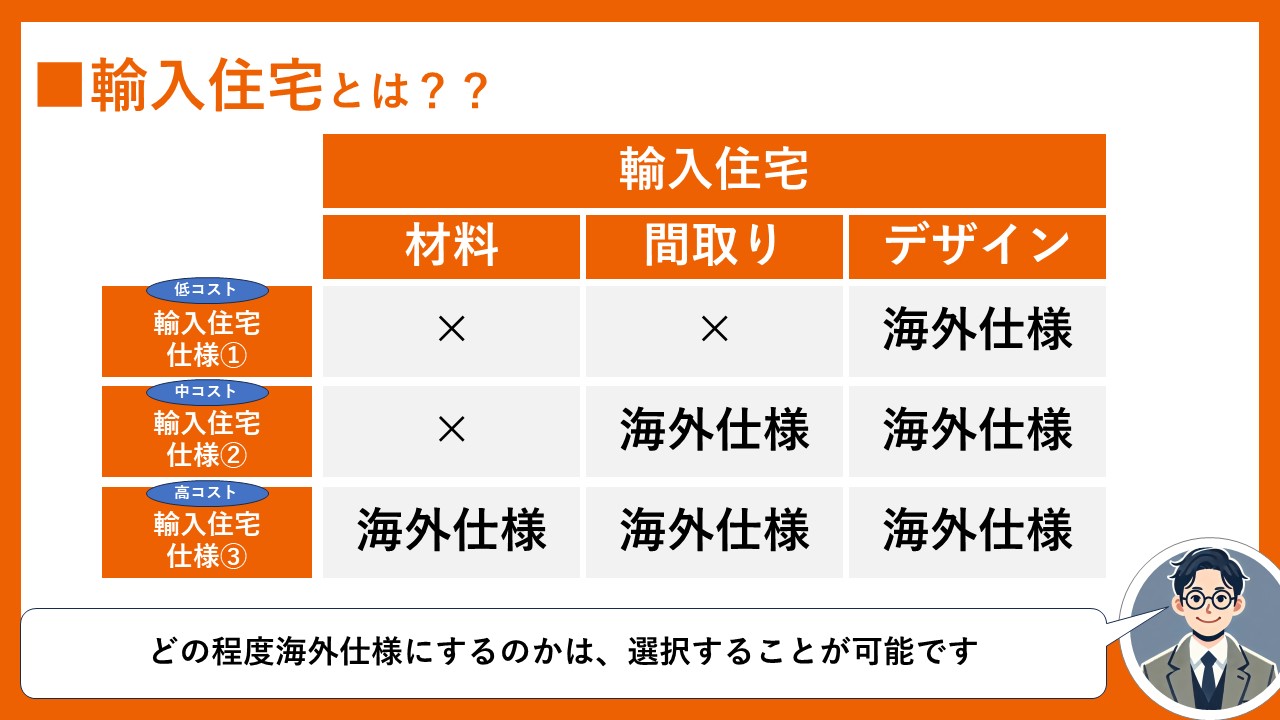 ■輸入住宅とは？？

| | 輸入住宅 | | |
|---|---|---|---|
| | 材料 | 間取り | デザイン |
| 低コスト 輸入住宅 仕様① | × | × | 海外仕様 |
| 中コスト 輸入住宅 仕様② | × | 海外仕様 | 海外仕様 |
| 高コスト 輸入住宅 仕様③ | 海外仕様 | 海外仕様 | 海外仕様 |

どの程度海外仕様にするのかは、選択することが可能です